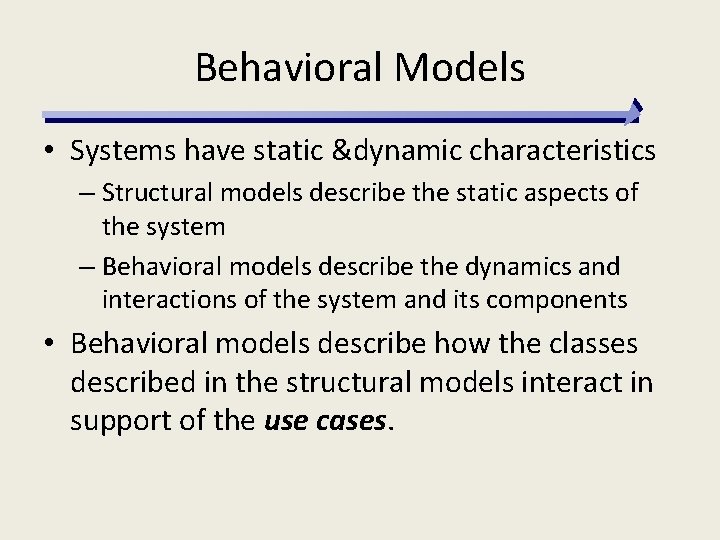 Behavioral Models

• Systems have static &dynamic characteristics
– Structural models describe the static aspects of the system
– Behavioral models describe the dynamics and interactions of the system and its components

• Behavioral models describe how the classes described in the structural models interact in support of the use cases.